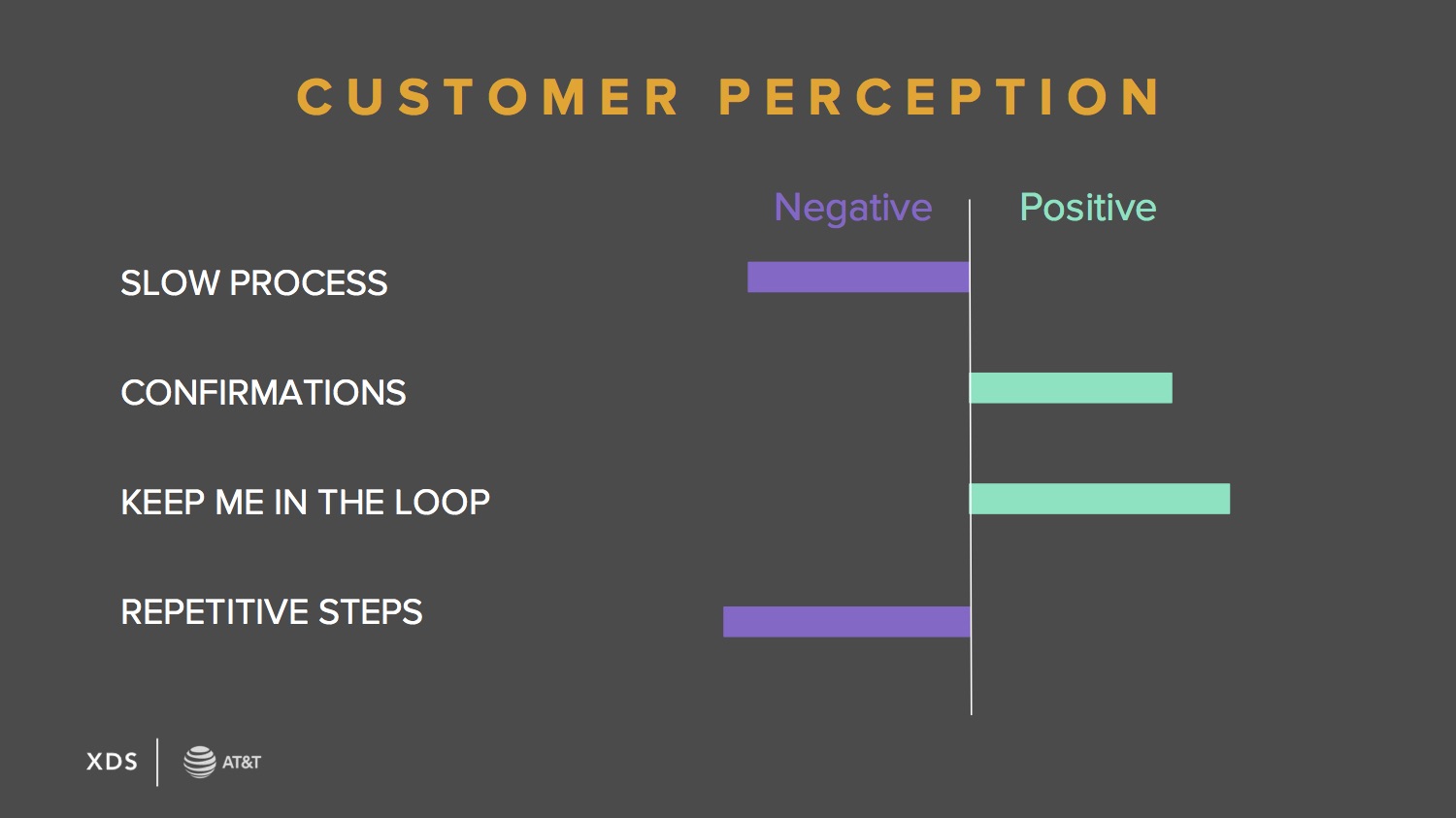 CUSTOMER PERCEPTION

Negative

Positive

SLOW PROCESS

CONFIRMATIONS

KEEP ME IN THE LOOP

REPETITIVE STEPS

XDS

AT&T